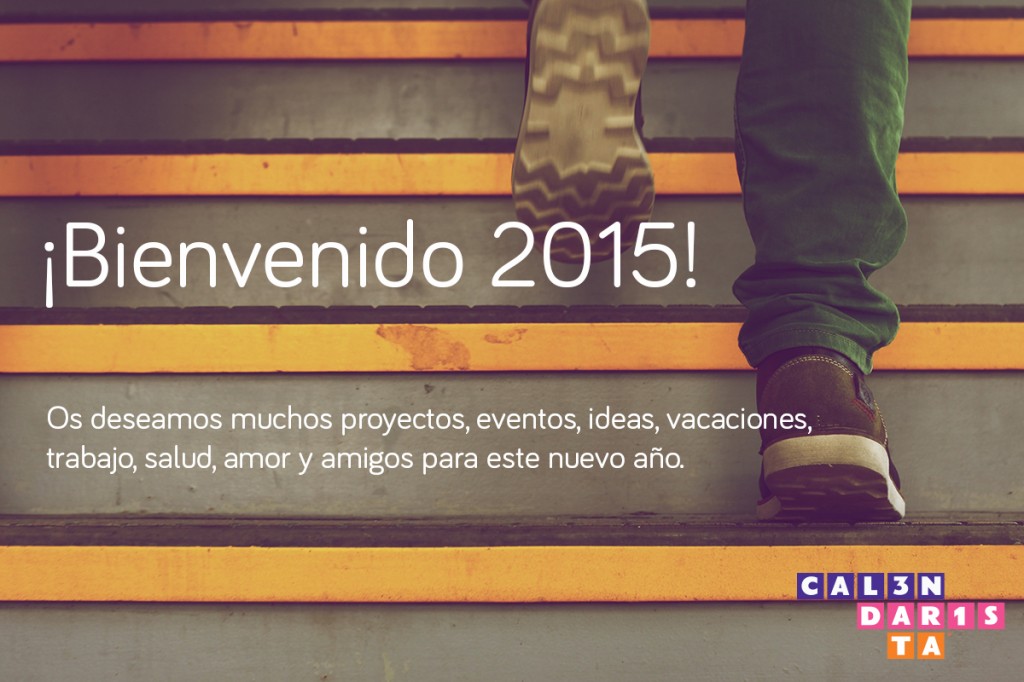 ¡Bienvenido 2015!

Os deseamos muchos proyectos, eventos, ideas, vacaciones, trabajo, salud, amor y amigos para este nuevo año.

CAL3N
DAR1S
TA